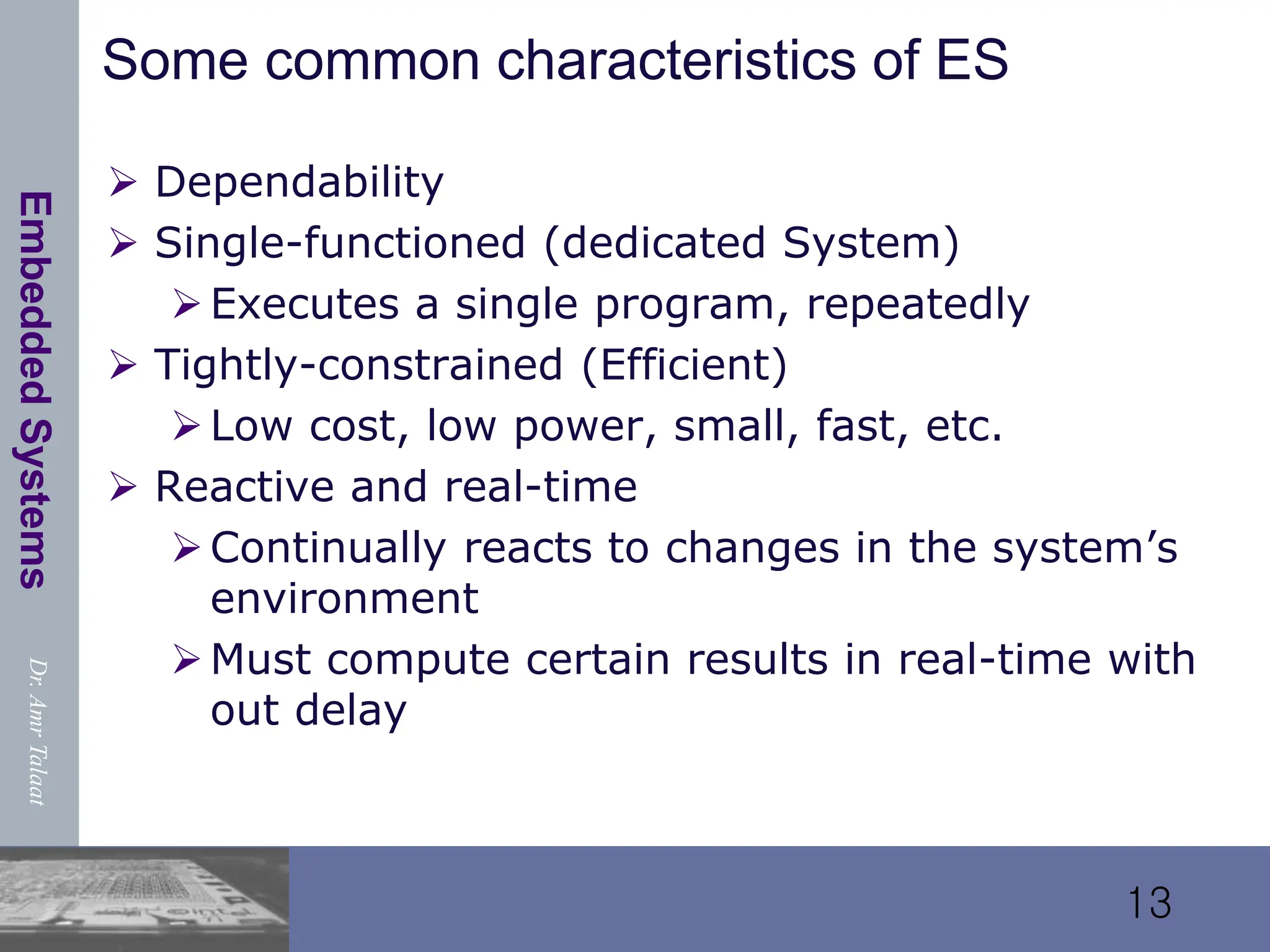 Embedded Systems

Dr. Amr Talaat

Some common characteristics of ES

➢ Dependability
➢ Single-functioned (dedicated System)
➢ Executes a single program, repeatedly
➢ Tightly-constrained (Efficient)
➢ Low cost, low power, small, fast, etc.
➢ Reactive and real-time
➢ Continually reacts to changes in the system's environment
➢ Must compute certain results in real-time with out delay

13